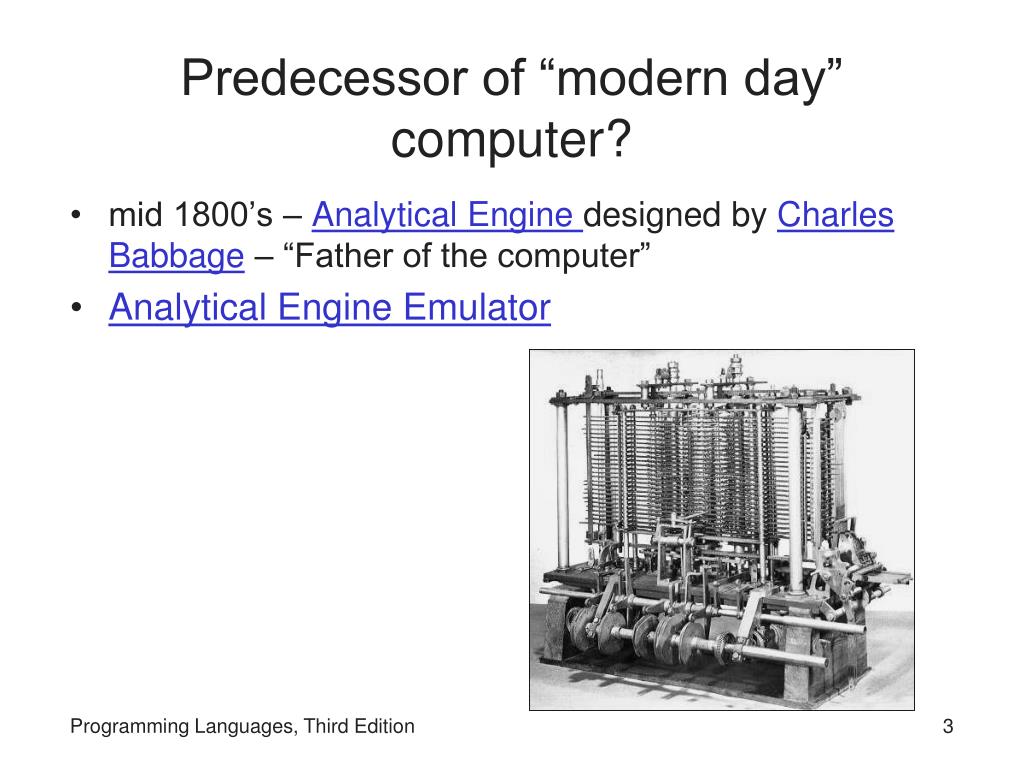 Predecessor of “modern day” computer?

• mid 1800’s – Analytical Engine designed by Charles Babbage – “Father of the computer”

• Analytical Engine Emulator

Programming Languages, Third Edition

3